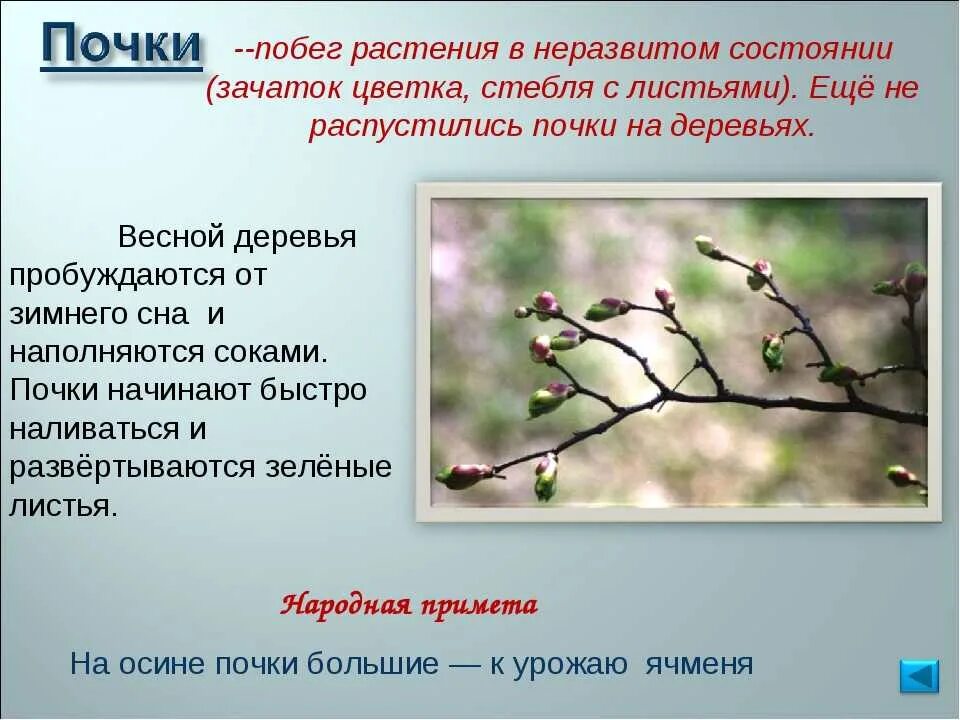 Почки --побег растения в неразвитом состоянии (зачаток цветка, стебля с листьями). Ещё не распустились почки на деревьях.

Весной деревья пробуждаются от зимнего сна и наполняются соками. Почки начинают быстро наливаться и развёртываются зелёные листья.

Народная примета

На осине почки большие — к урожаю ячменя